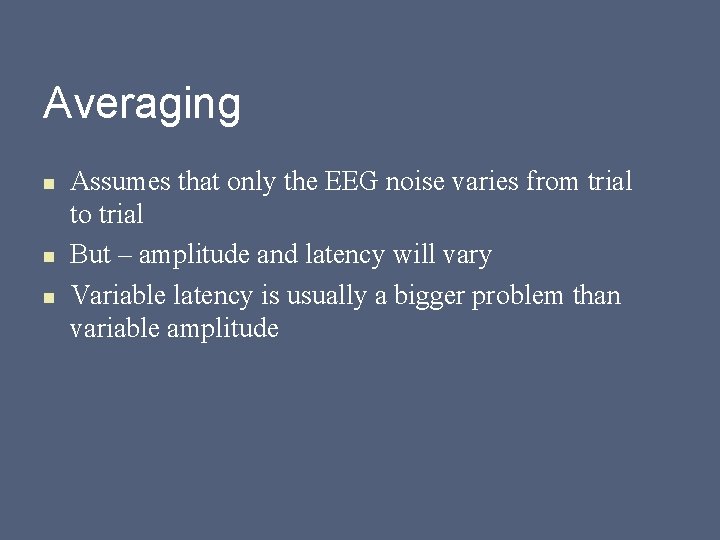 Averaging

- Assumes that only the EEG noise varies from trial to trial
- But – amplitude and latency will vary
- Variable latency is usually a bigger problem than variable amplitude